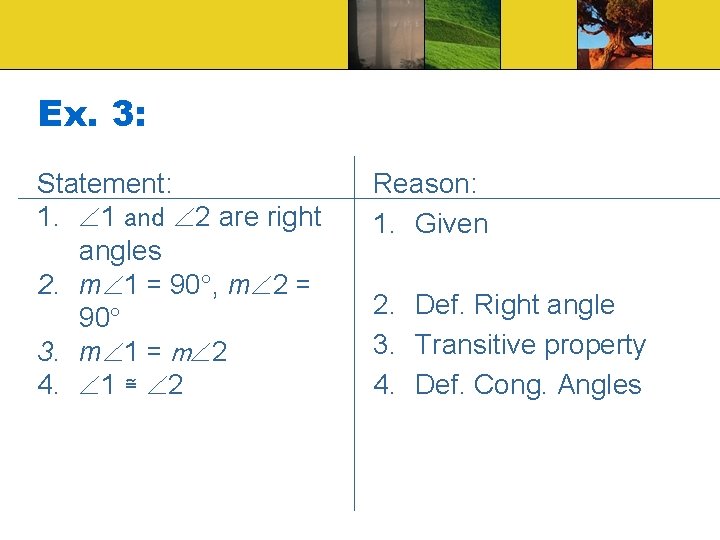 Ex. 3:

| Statement: | Reason: |
|---|---|
| 1. $\angle 1$ and $\angle 2$ are right angles | 1. Given |
| 2. $m\angle 1 = 90°$, $m\angle 2 = 90°$ | 2. Def. Right angle |
| 3. $m\angle 1 = m\angle 2$ | 3. Transitive property |
| 4. $\angle 1 \cong \angle 2$ | 4. Def. Cong. Angles |